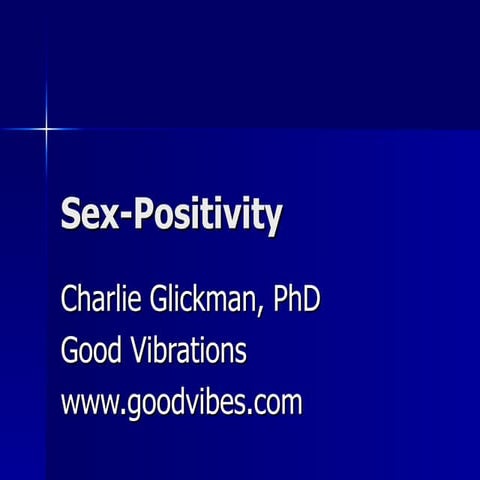 Sex-Positivity

Charlie Glickman, PhD

Good Vibrations

www.goodvibes.com